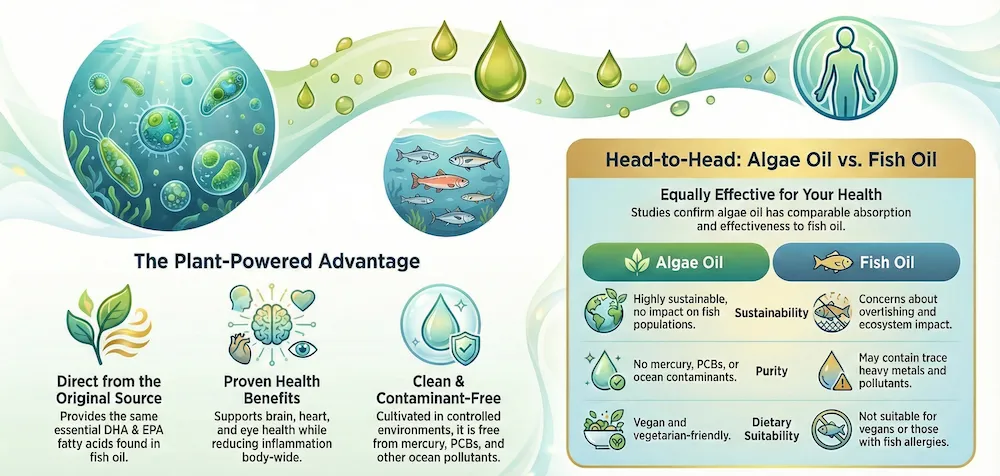 The Plant-Powered Advantage

Direct from the Original Source
Provides the same essential DHA & EPA fatty acids found in fish oil.

Proven Health Benefits
Supports brain, heart, and eye health while reducing inflammation body-wide.

Clean & Contaminant-Free
Cultivated in controlled environments, it is free from mercury, PCBs, and other ocean pollutants.

Head-to-Head: Algae Oil vs. Fish Oil

Equally Effective for Your Health
Studies confirm algae oil has comparable absorption and effectiveness to fish oil.

| Algae Oil | | Fish Oil |
|---|---|---|
| Highly sustainable, no impact on fish populations. | Sustainability | Concerns about overfishing and ecosystem impact. |
| No mercury, PCBs, or ocean contaminants. | Purity | May contain trace heavy metals and pollutants. |
| Vegan and vegetarian-friendly. | Dietary Suitability | Not suitable for vegans or those with fish allergies. |